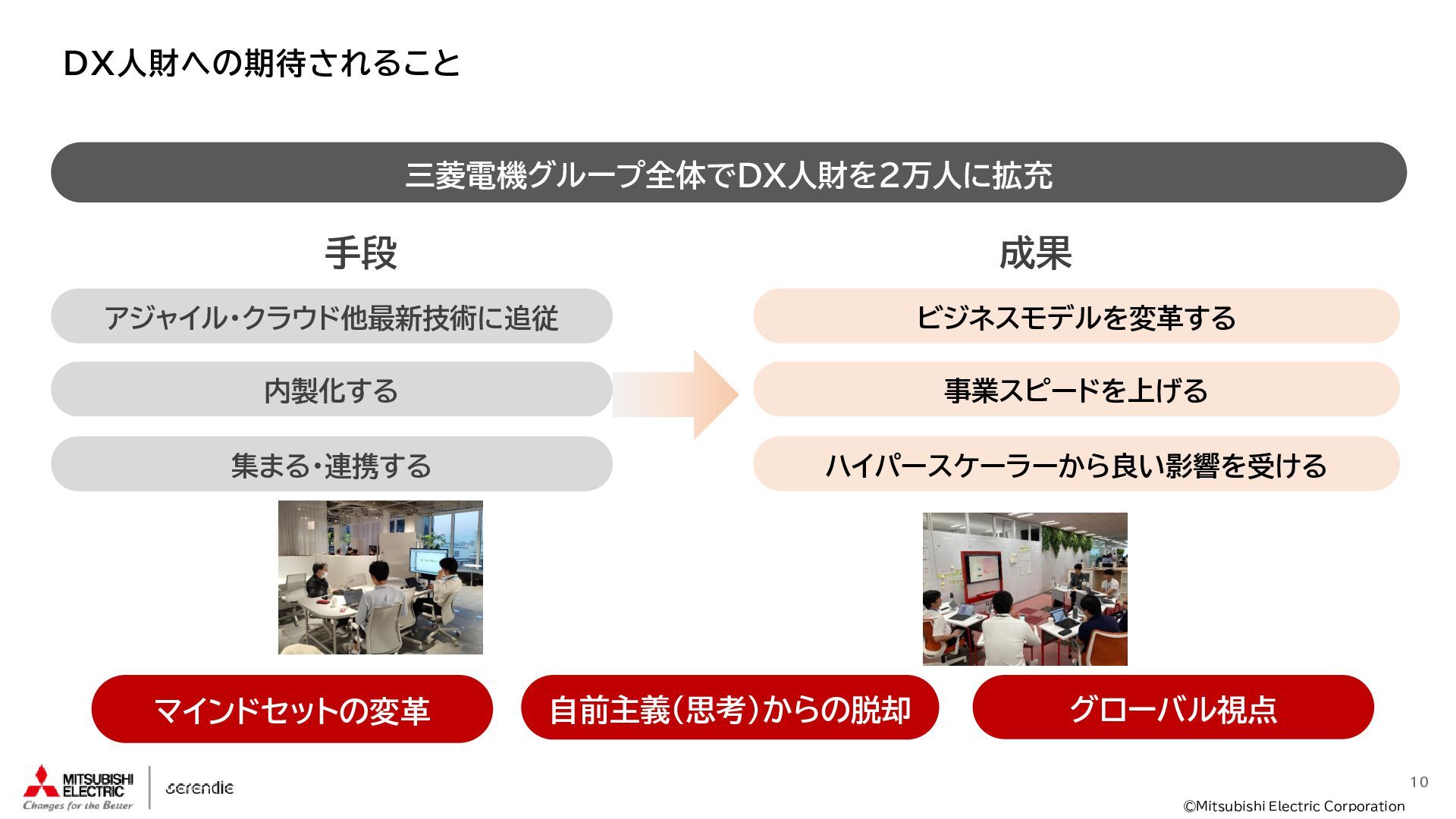 DX人財への期待されること

三菱電機グループ全体でDX人財を2万人に拡充

手段

アジャイル・クラウド他最新技術に追従

内製化する

集まる・連携する

成果

ビジネスモデルを変革する

事業スピードを上げる

ハイパースケーラーから良い影響を受ける

マインドセットの変革

自前主義(思考)からの脱却

グローバル視点

MITSUBISHI ELECTRIC
Changes for the Better

serendie

10

©Mitsubishi Electric Corporation